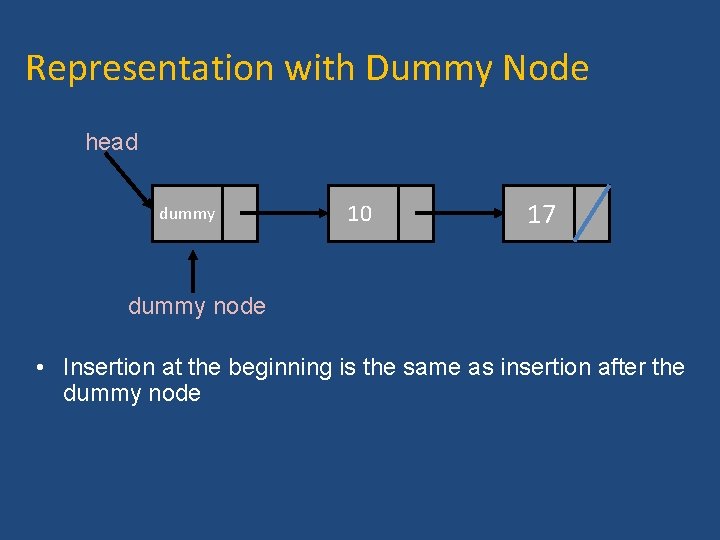 Representation with Dummy Node

head

dummy

10

17

dummy node

• Insertion at the beginning is the same as insertion after the dummy node